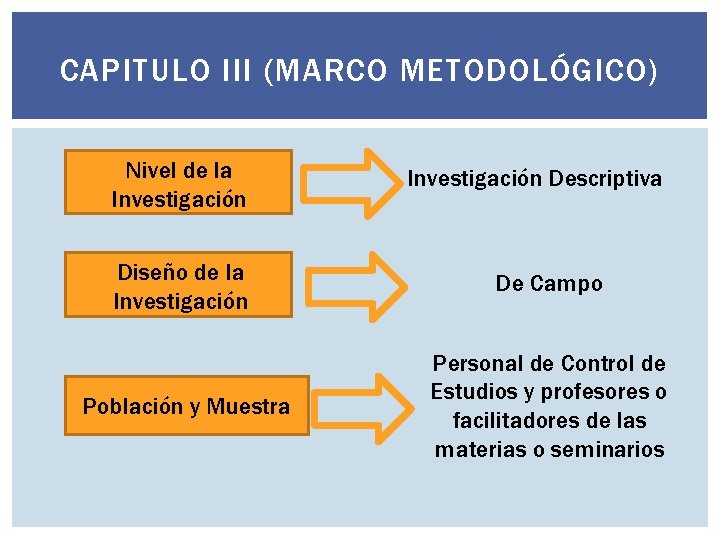 CAPITULO III (MARCO METODOLÓGICO)

Nivel de la Investigación

Investigación Descriptiva

Diseño de la Investigación

De Campo

Población y Muestra

Personal de Control de Estudios y profesores o facilitadores de las materias o seminarios